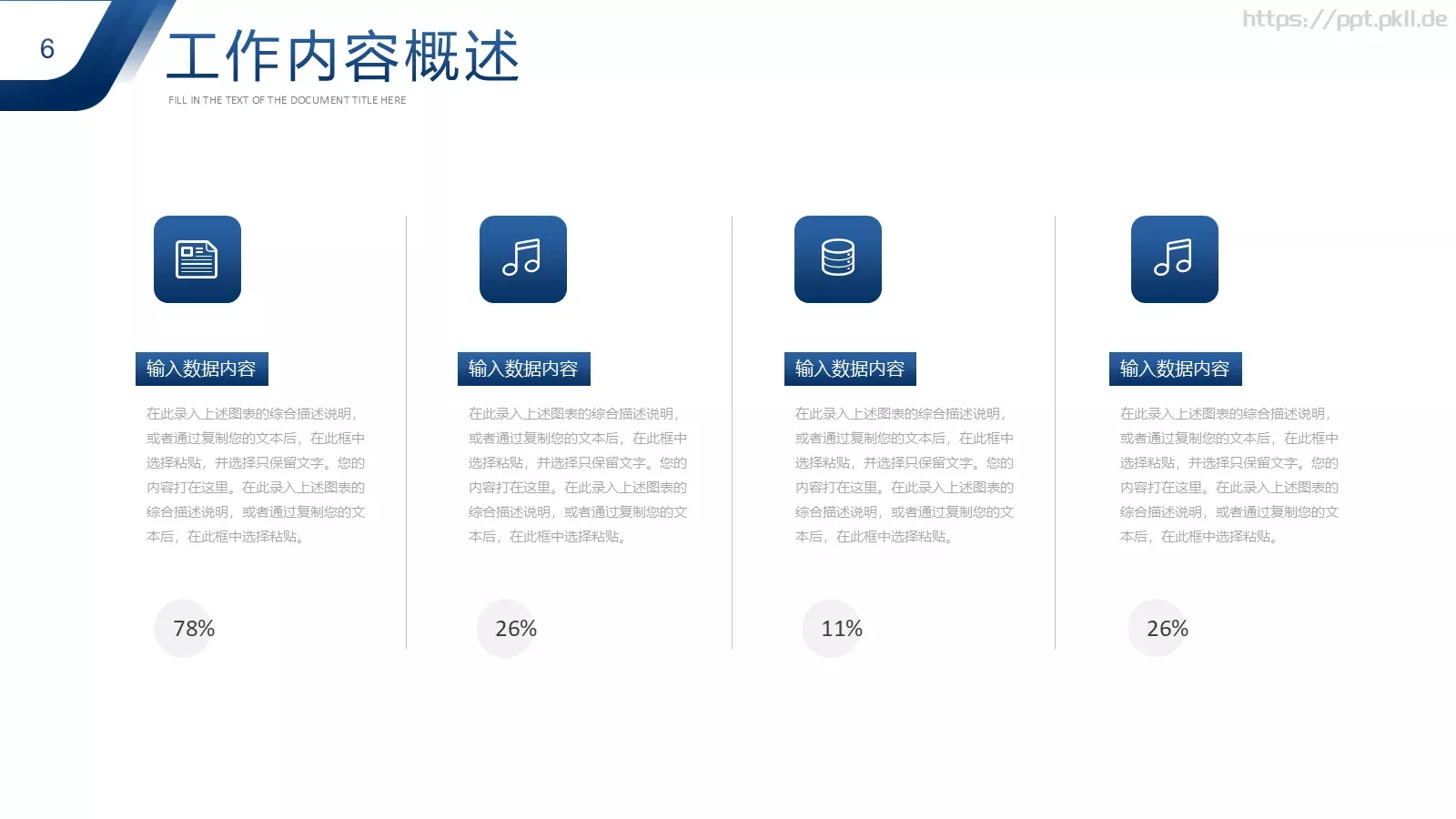 6

工作内容概述

FILL IN THE TEXT OF THE DOCUMENT TITLE HERE

https://ppt.pkll.de

输入数据内容

在此录入上述图表的综合描述说明，或者通过复制您的文本后，在此框中选择粘贴，并选择只保留文字。您的内容打在这里。在此录入上述图表的综合描述说明，或者通过复制您的文本后，在此框中选择粘贴。

78%

输入数据内容

在此录入上述图表的综合描述说明，或者通过复制您的文本后，在此框中选择粘贴，并选择只保留文字。您的内容打在这里。在此录入上述图表的综合描述说明，或者通过复制您的文本后，在此框中选择粘贴。

26%

输入数据内容

在此录入上述图表的综合描述说明，或者通过复制您的文本后，在此框中选择粘贴，并选择只保留文字。您的内容打在这里。在此录入上述图表的综合描述说明，或者通过复制您的文本后，在此框中选择粘贴。

11%

输入数据内容

在此录入上述图表的综合描述说明，或者通过复制您的文本后，在此框中选择粘贴，并选择只保留文字。您的内容打在这里。在此录入上述图表的综合描述说明，或者通过复制您的文本后，在此框中选择粘贴。

26%